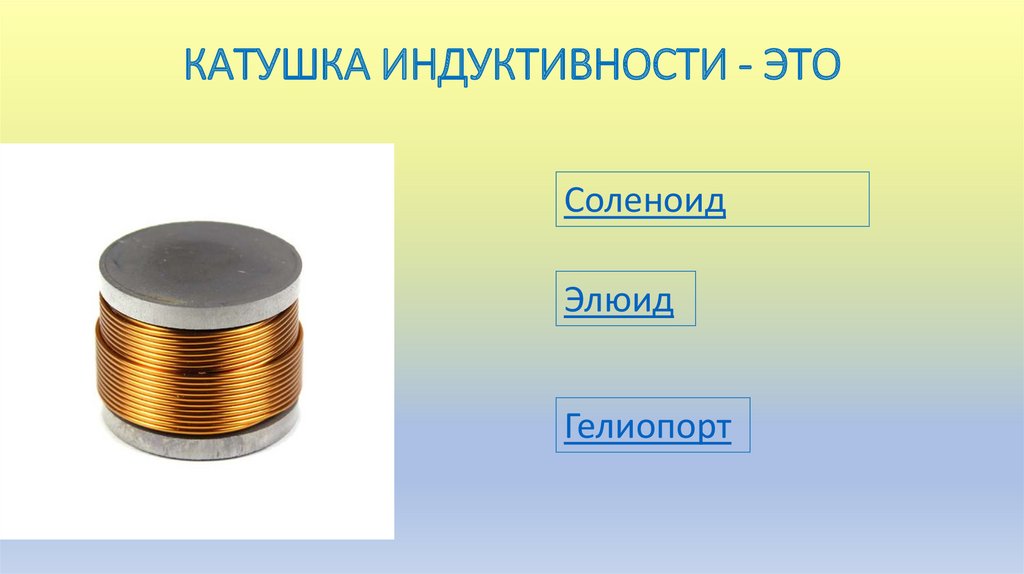 КАТУШКА ИНДУКТИВНОСТИ - ЭТО

Соленоид

Элюид

Гелиопорт